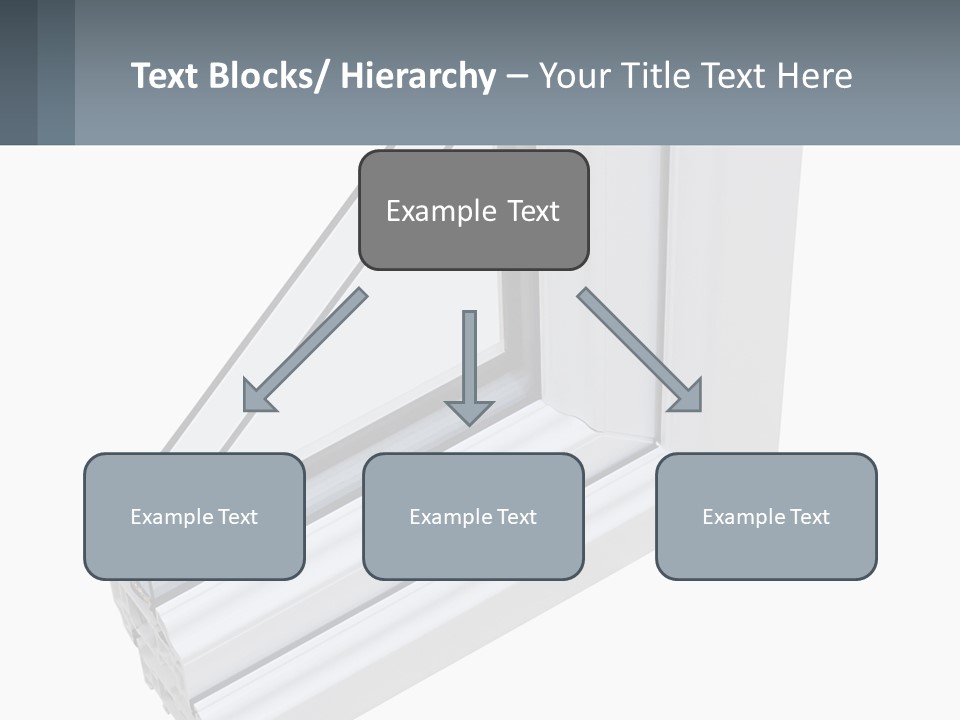 Text Blocks/ Hierarchy – Your Title Text Here

Example Text

Example Text

Example Text

Example Text